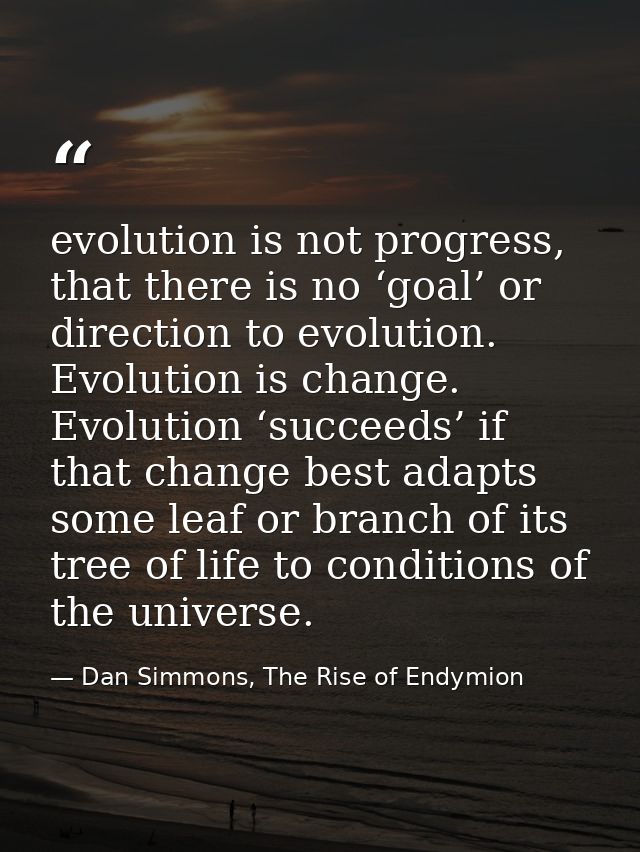 “

evolution is not progress, that there is no ‘goal’ or direction to evolution. Evolution is change. Evolution ‘succeeds’ if that change best adapts some leaf or branch of its tree of life to conditions of the universe.

— Dan Simmons, The Rise of Endymion